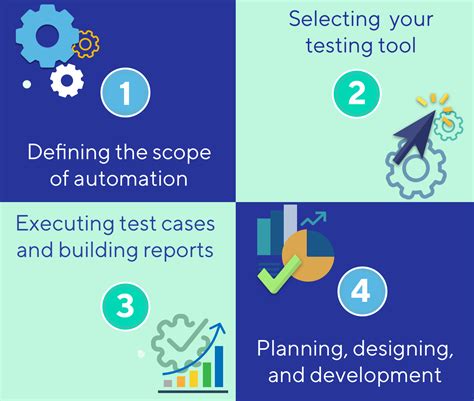 1

Defining the scope of automation

Selecting your testing tool

2

Executing test cases and building reports

3

4

Planning, designing, and development